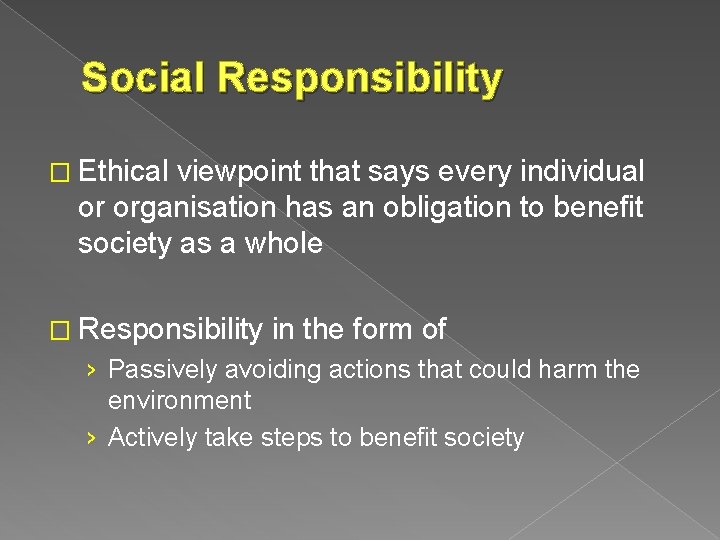 Social Responsibility

□ Ethical viewpoint that says every individual or organisation has an obligation to benefit society as a whole

□ Responsibility in the form of

› Passively avoiding actions that could harm the environment

› Actively take steps to benefit society